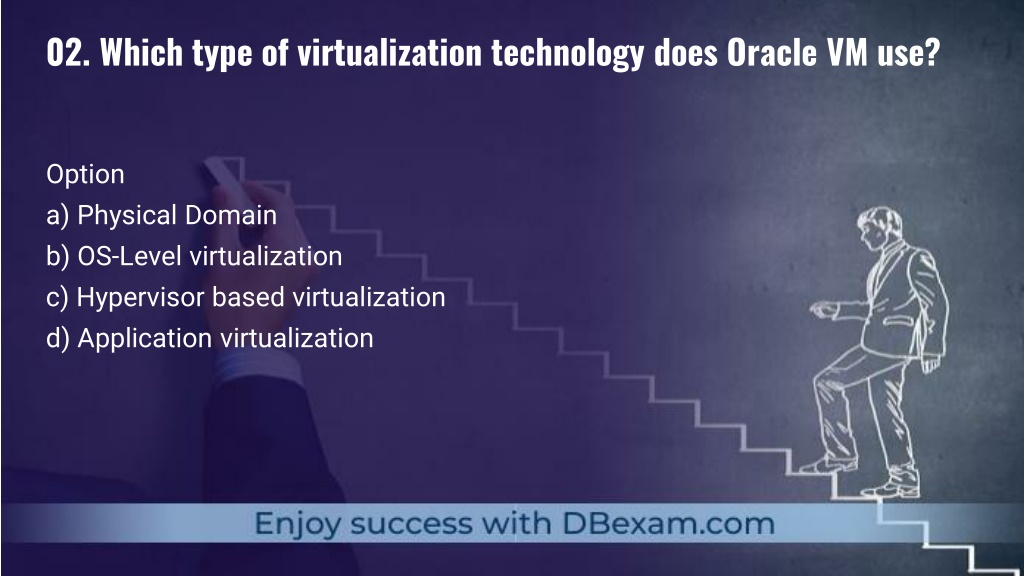 02. Which type of virtualization technology does Oracle VM use?

Option
a) Physical Domain
b) OS-Level virtualization
c) Hypervisor based virtualization
d) Application virtualization

Enjoy success with DBexam.com